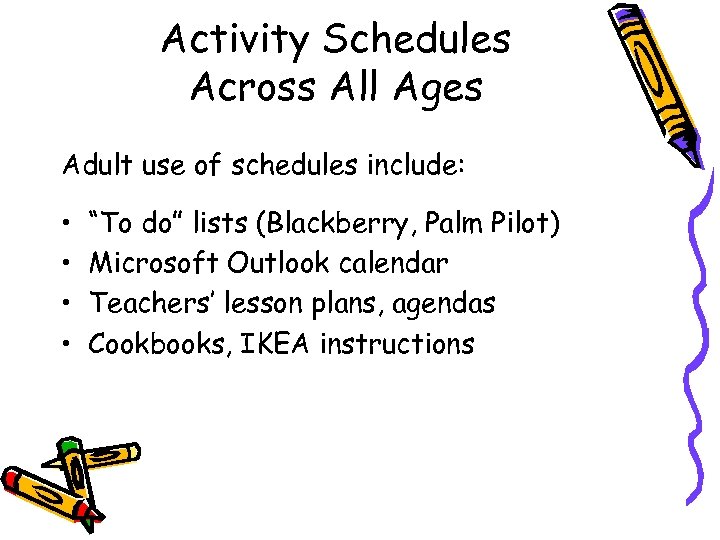 Activity Schedules
Across All Ages

Adult use of schedules include:

• “To do” lists (Blackberry, Palm Pilot)
• Microsoft Outlook calendar
• Teachers’ lesson plans, agendas
• Cookbooks, IKEA instructions